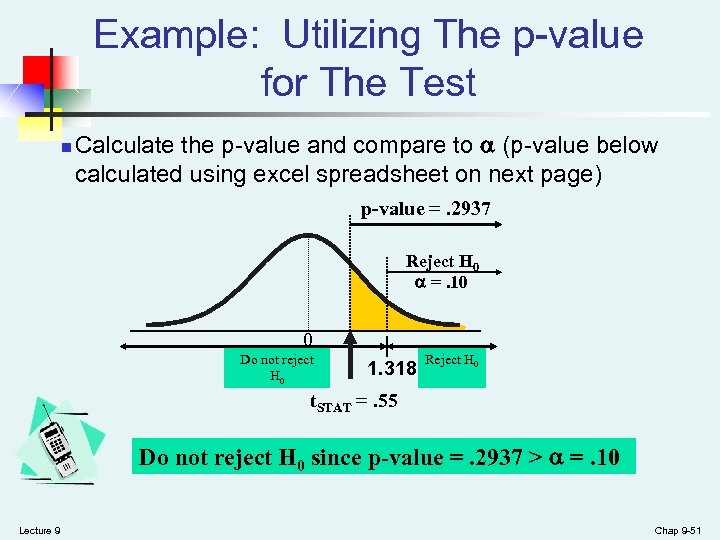 Example: Utilizing The p-value for The Test

Calculate the p-value and compare to $\alpha$ (p-value below calculated using excel spreadsheet on next page)

p-value = .2937

Reject $H_0$
$\alpha$ = .10

0

Do not reject $H_0$

1.318

Reject $H_0$

$t_{STAT}$ = .55

Do not reject $H_0$ since p-value = .2937 > $\alpha$ = .10

Lecture 9

Chap 9-51